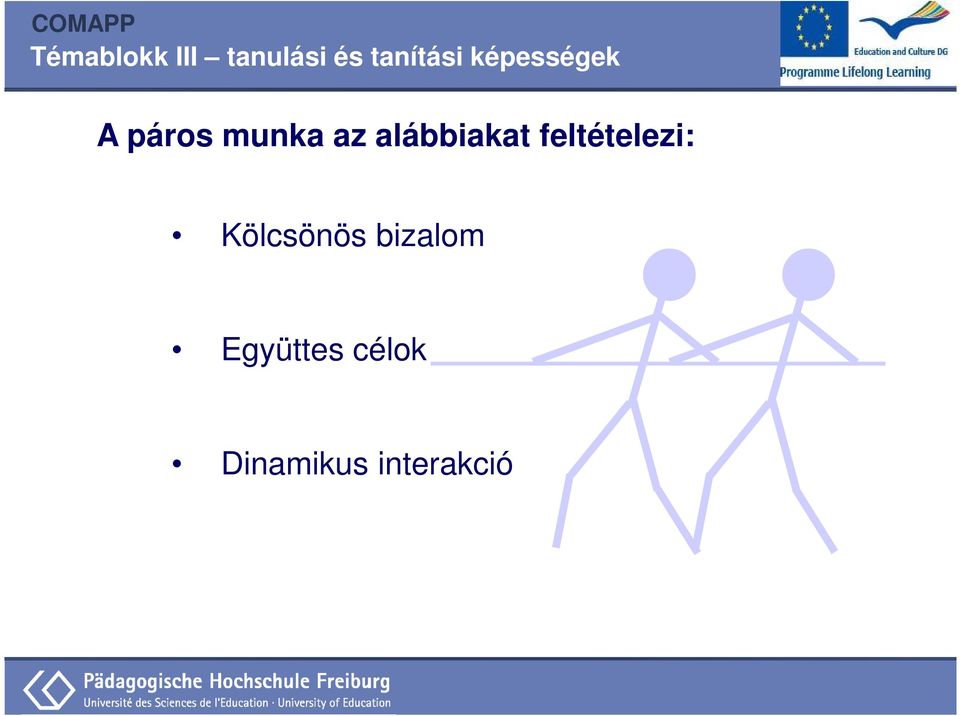 COMAPP
Témablokk III – tanulási és tanítási képességek

Education and Culture DG
Programme Lifelong Learning

A páros munka az alábbiakat feltételezi:

• Kölcsönös bizalom

• Együttes célok

• Dinamikus interakció

Pädagogische Hochschule Freiburg
Université des Sciences de l'Education · University of Education